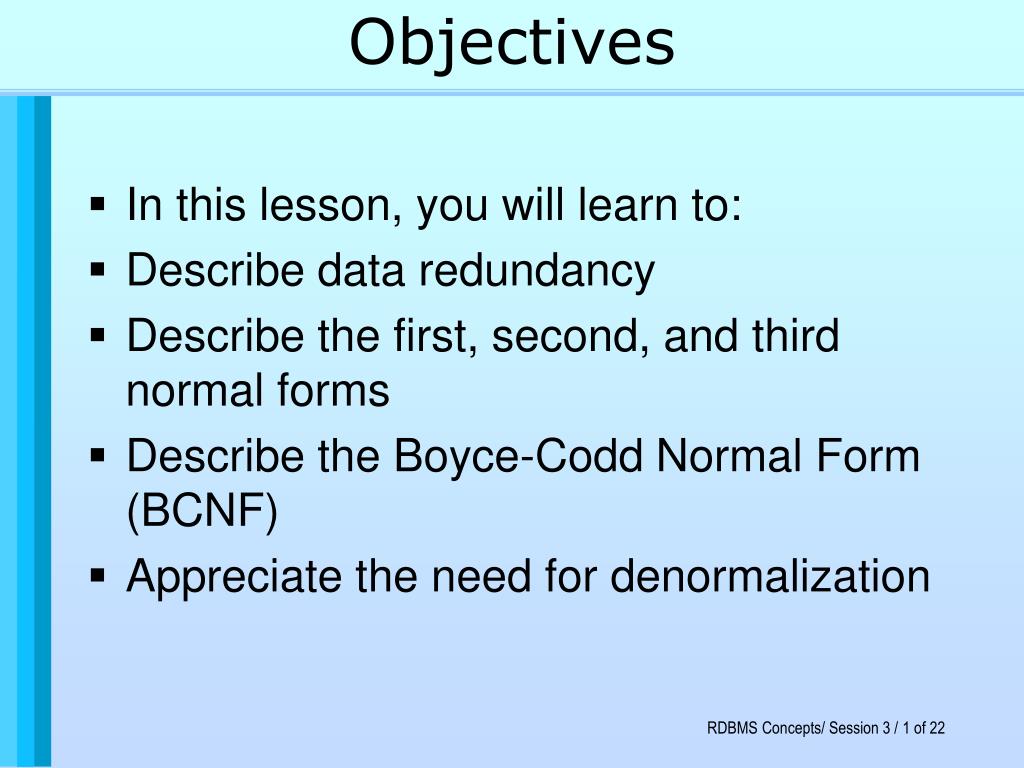 Objectives

- In this lesson, you will learn to:
- Describe data redundancy
- Describe the first, second, and third normal forms
- Describe the Boyce-Codd Normal Form (BCNF)
- Appreciate the need for denormalization

RDBMS Concepts/ Session 3 / 1 of 22